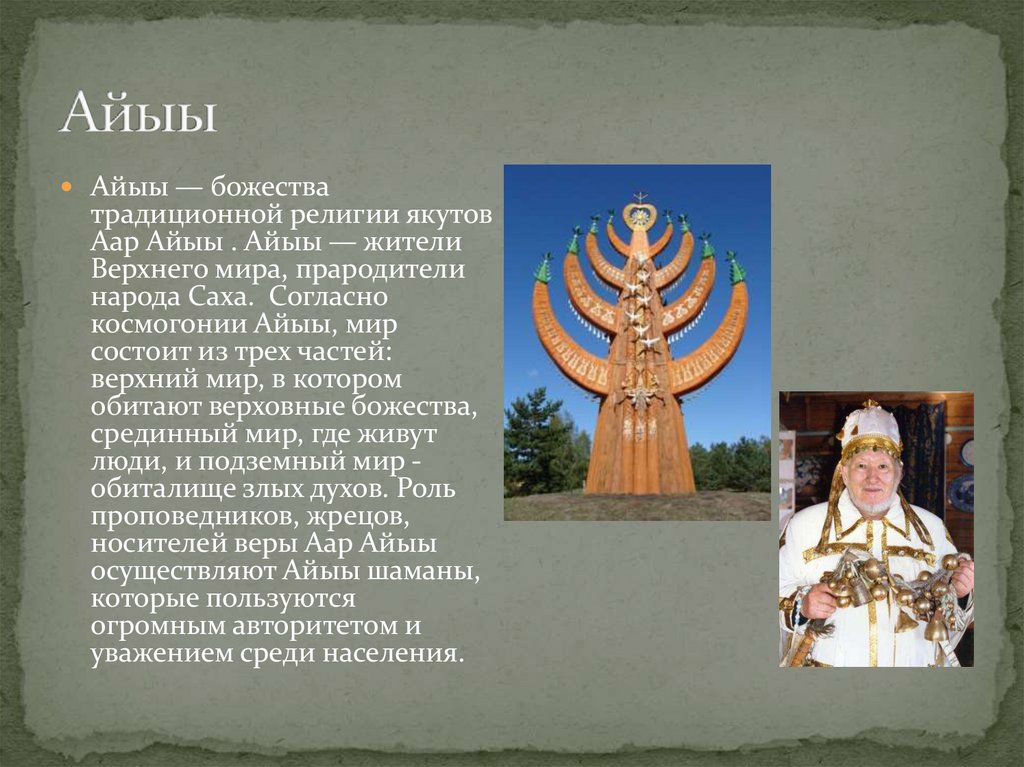 Айыы

Айыы — божества традиционной религии якутов Аар Айыы . Айыы — жители Верхнего мира, прародители народа Саха.  Согласно космогонии Айыы, мир состоит из трех частей: верхний мир, в котором обитают верховные божества, срединный мир, где живут люди, и подземный мир - обиталище злых духов. Роль проповедников, жрецов, носителей веры Аар Айыы осуществляют Айыы шаманы, которые пользуются огромным авторитетом и уважением среди населения.